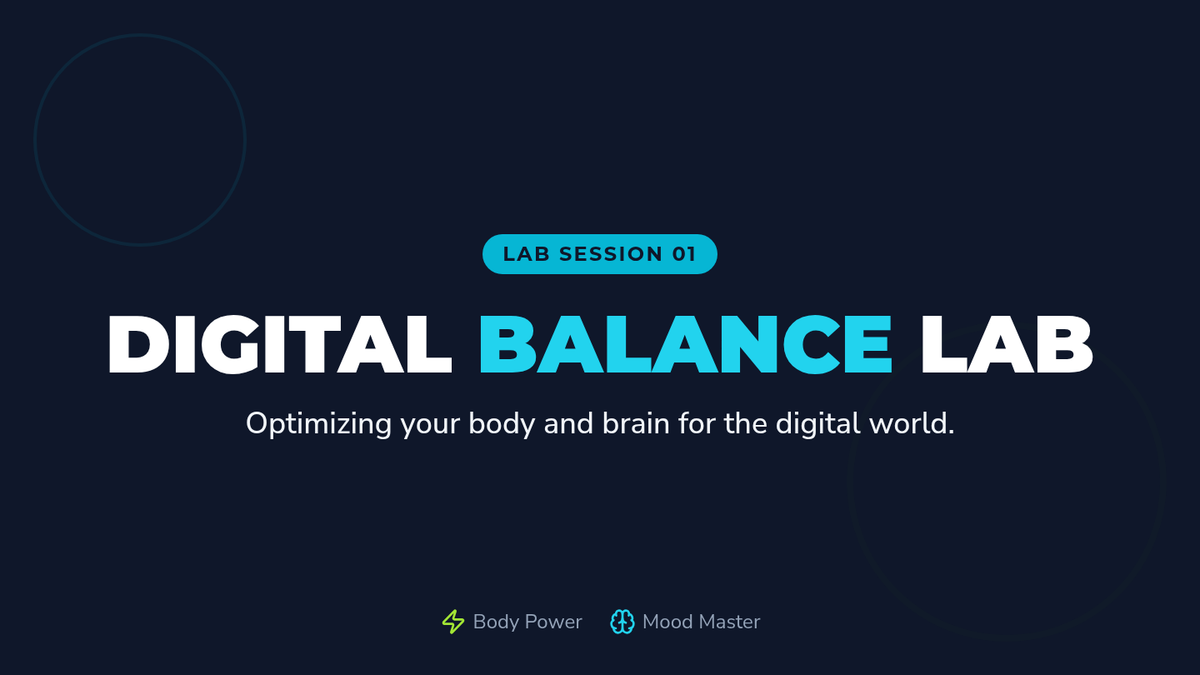 LAB SESSION 01

DIGITAL BALANCE LAB

Optimizing your body and brain for the digital world.

Body Power Mood Master